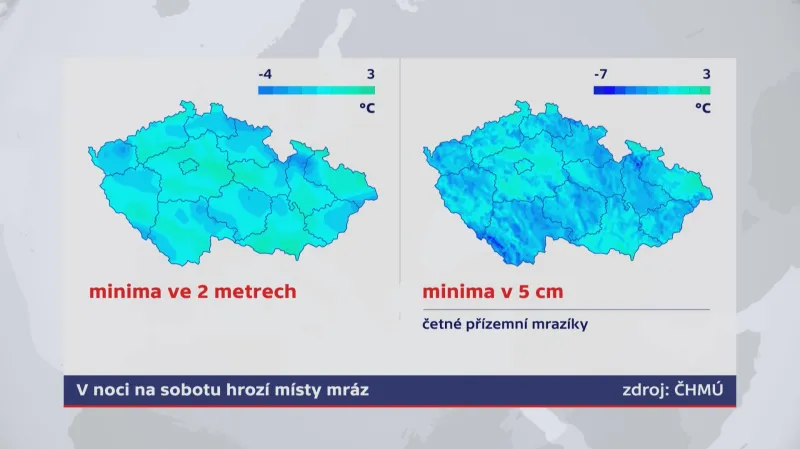 -4 3
°C

minima ve 2 metrech

-7 3
°C

minima v 5 cm

četné přízemní mrazíky

V noci na sobotu hrozí místy mráz

zdroj: ČHMÚ